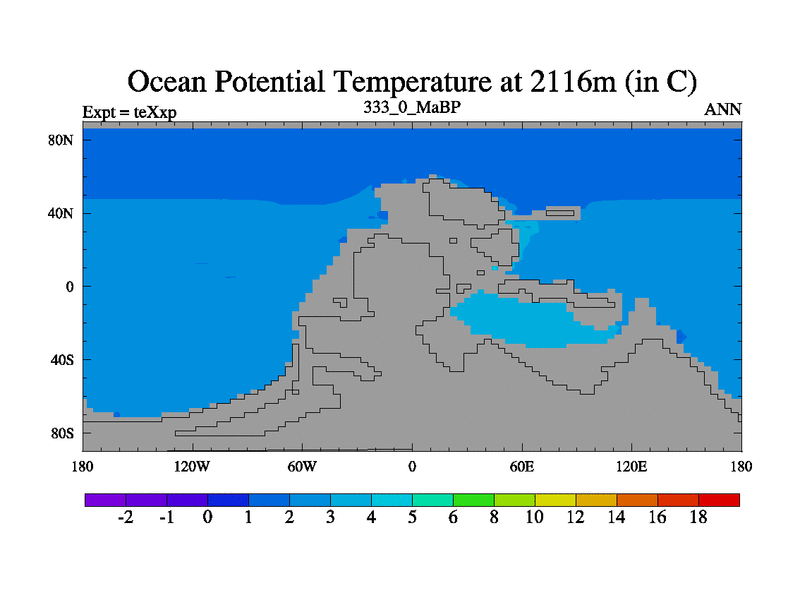 Ocean Potential Temperature at 2116m (in C)

Expt = teXxp

333_0_MaBP

ANN

80N

40N

0

40S

80S

180

120W

60W

0

60E

120E

180

-2 -1 0 1 2 3 4 5 6 8 10 12 14 16 18